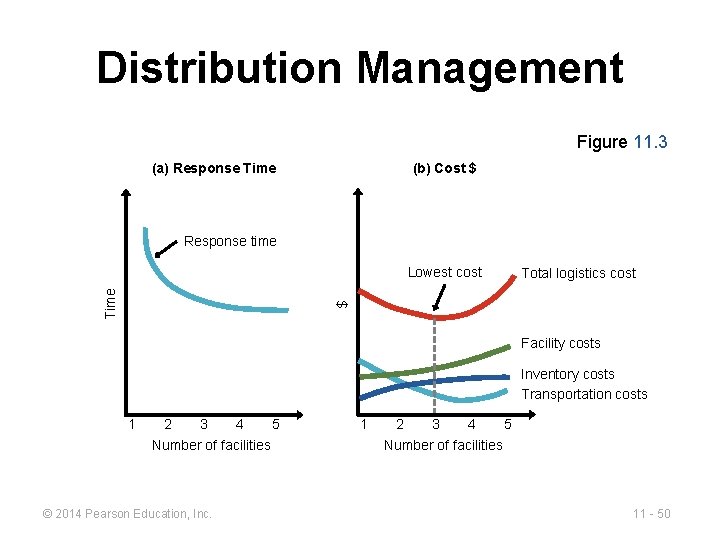 Distribution Management

Figure 11.3

(a) Response Time

Response time

Time

1 2 3 4 5

Number of facilities

(b) Cost $

Lowest cost

Total logistics cost

$

Facility costs

Inventory costs

Transportation costs

1 2 3 4 5

Number of facilities

© 2014 Pearson Education, Inc.

11 - 50